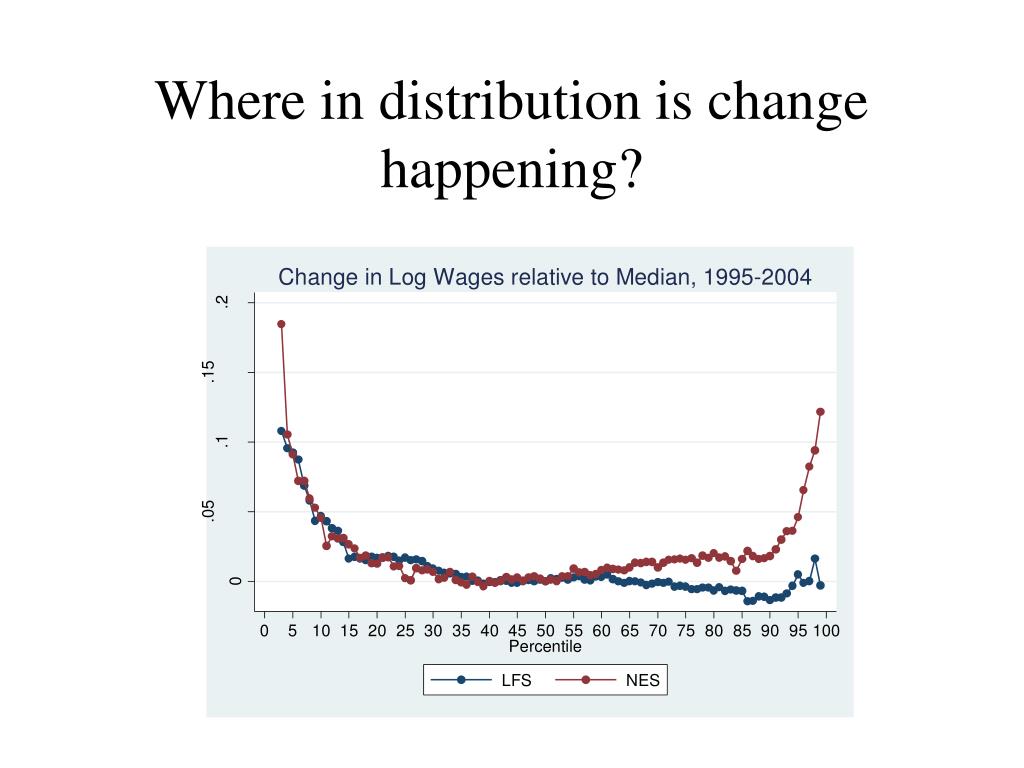 Where in distribution is change happening?

Change in Log Wages relative to Median, 1995-2004

.2
.15
.1
.05
0

0 5 10 15 20 25 30 35 40 45 50 55 60 65 70 75 80 85 90 95 100
Percentile

LFS NES